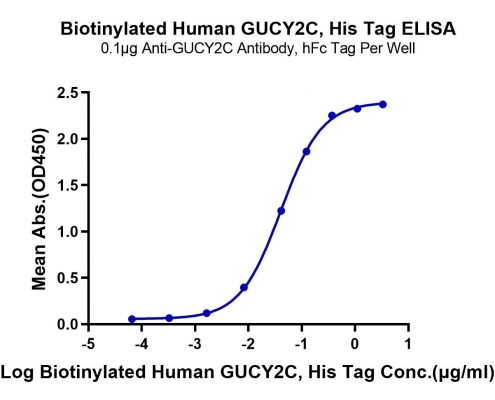 Biotinylated Human GUCY2C, His Tag ELISA
0.1μg Anti-GUCY2C Antibody, hFc Tag Per Well

Mean Abs.(OD450)

2.5
2.0
1.5
1.0
0.5
0.0

-5 -4 -3 -2 -1 0 1

Log Biotinylated Human GUCY2C, His Tag Conc.(μg/ml)